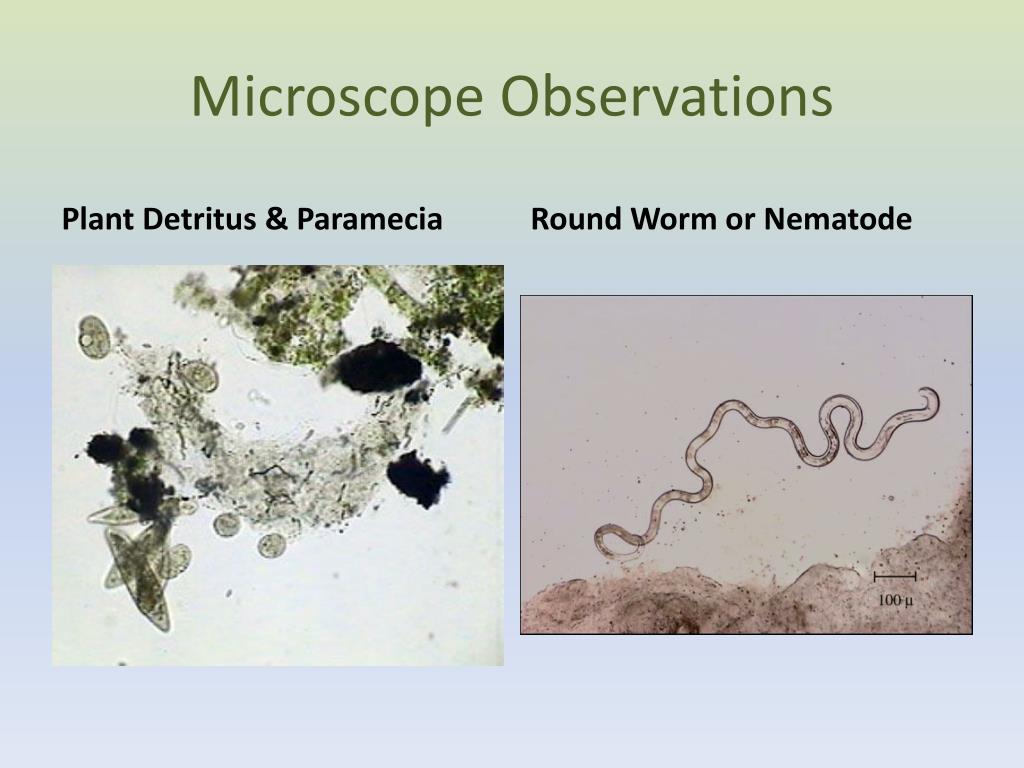 Microscope Observations

Plant Detritus & Paramecia

Round Worm or Nematode

100 µ